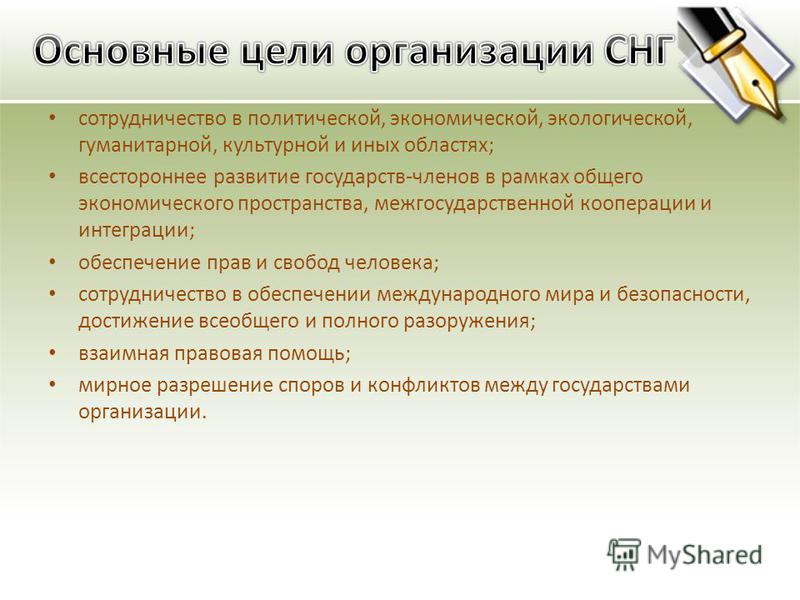 Основные цели организации СНГ

• сотрудничество в политической, экономической, экологической, гуманитарной, культурной и иных областях;
• всестороннее развитие государств-членов в рамках общего экономического пространства, межгосударственной кооперации и интеграции;
• обеспечение прав и свобод человека;
• сотрудничество в обеспечении международного мира и безопасности, достижение всеобщего и полного разоружения;
• взаимная правовая помощь;
• мирное разрешение споров и конфликтов между государствами организации.

MyShared